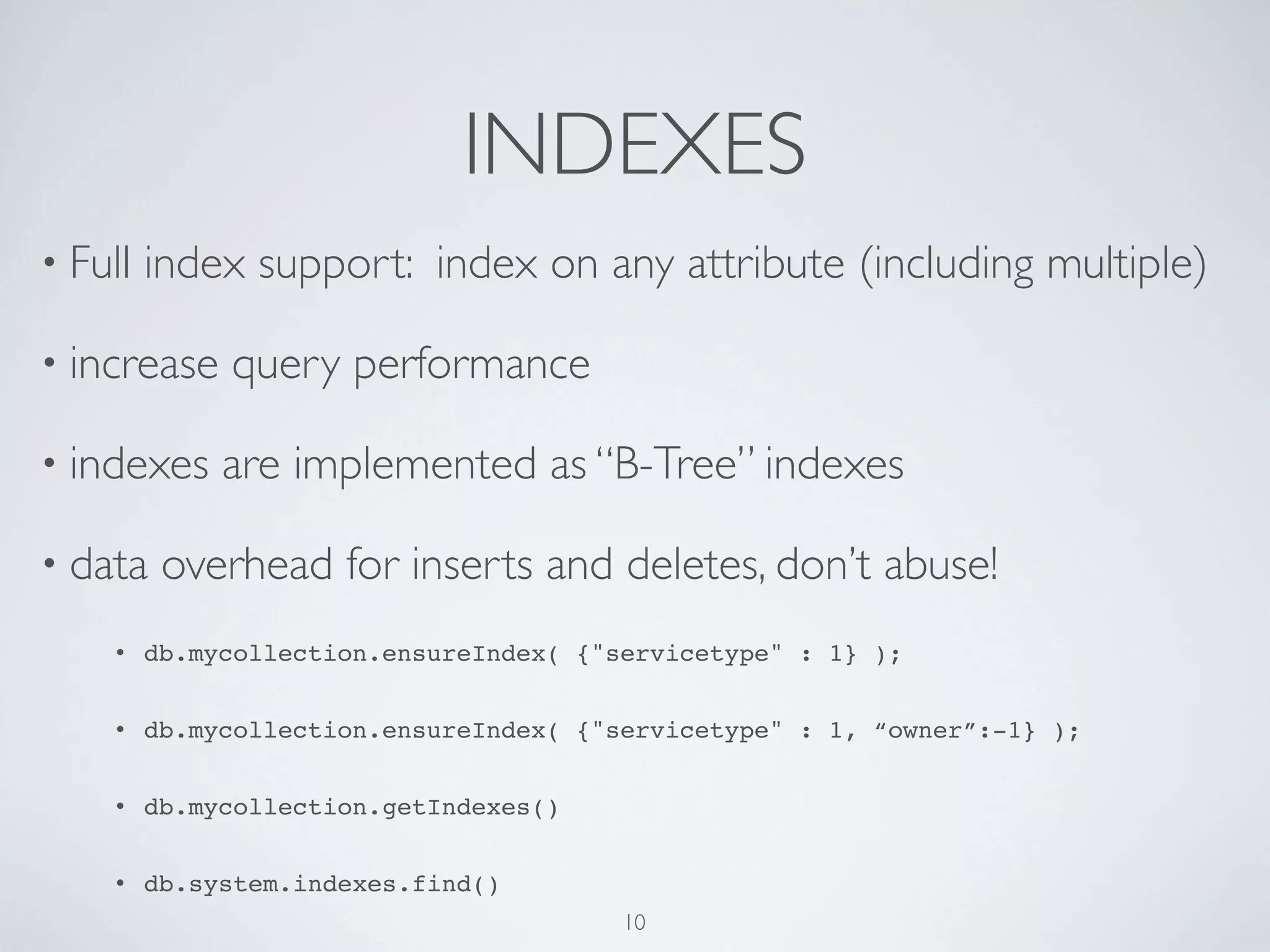 INDEXES

• Full index support: index on any attribute (including multiple)

• increase query performance

• indexes are implemented as “B-Tree” indexes

• data overhead for inserts and deletes, don’t abuse!

• db.mycollection.ensureIndex( {"servicetype" : 1} );

• db.mycollection.ensureIndex( {"servicetype" : 1, “owner”:-1} );

• db.mycollection.getIndexes()

• db.system.indexes.find()

10